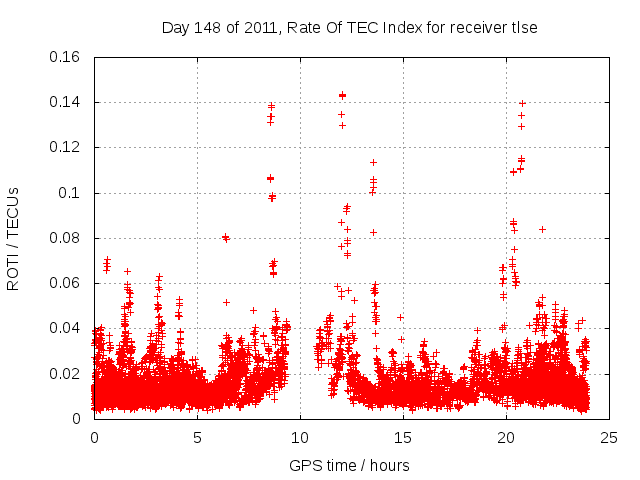 Day 148 of 2011, Rate Of TEC Index for receiver tlse

ROTI / TECUs

0.16
0.14
0.12
0.1
0.08
0.06
0.04
0.02
0

0
5
10
15
20
25

GPS time / hours